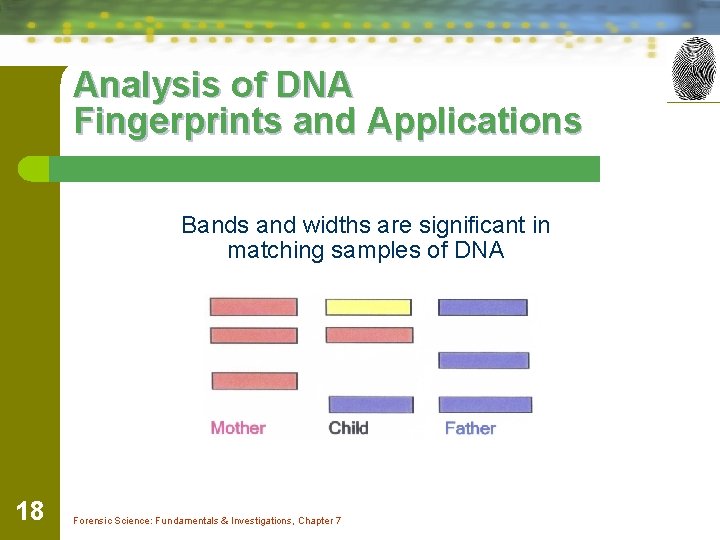 Analysis of DNA Fingerprints and Applications

Bands and widths are significant in matching samples of DNA

Mother Child Father

18

Forensic Science: Fundamentals & Investigations, Chapter 7